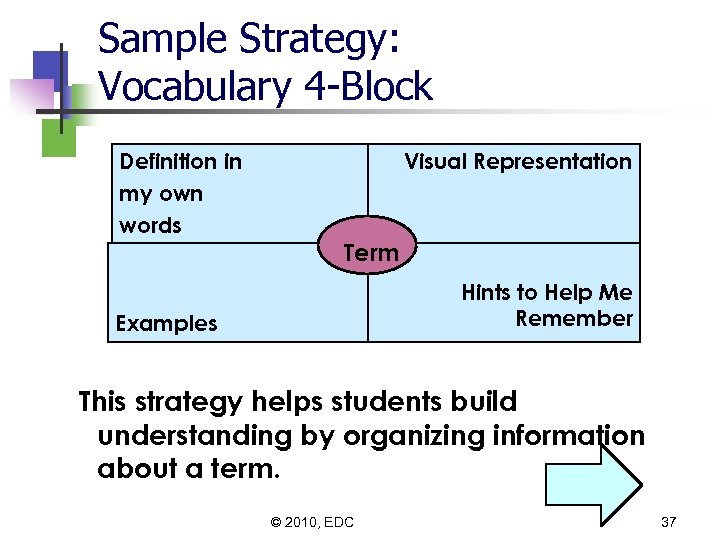 Sample Strategy:
Vocabulary 4-Block

Definition in my own words

Visual Representation

Term

Examples

Hints to Help Me Remember

This strategy helps students build understanding by organizing information about a term.

© 2010, EDC

37